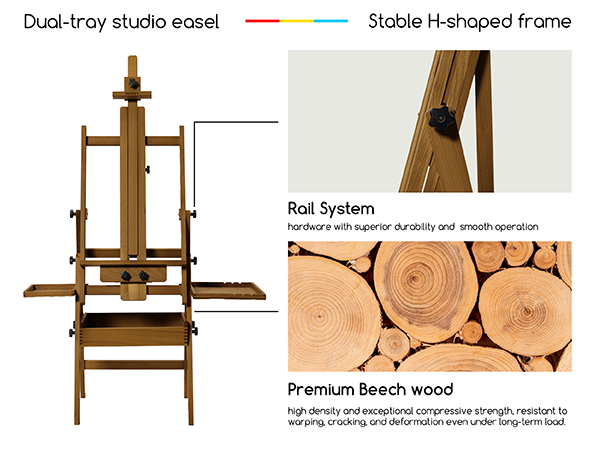 Dual-tray studio easel

Stable H-shaped frame

Rail System

hardware with superior durability and smooth operation

Premium Beech wood

high density and exceptional compressive strength, resistant to warping, cracking, and deformation even under long-term load.